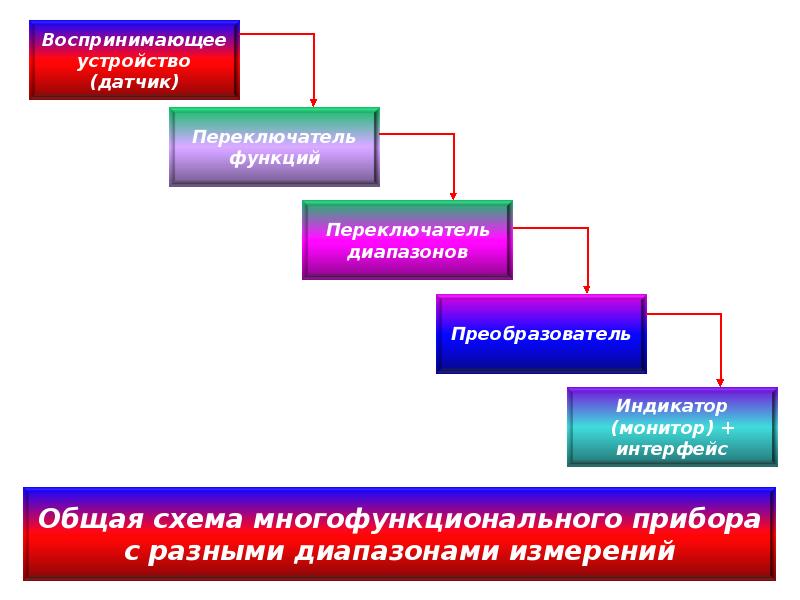 Воспринимающее устройство (датчик)

Переключатель функций

Переключатель диапазонов

Преобразователь

Индикатор (монитор) + интерфейс

Общая схема многофункционального прибора с разными диапазонами измерений